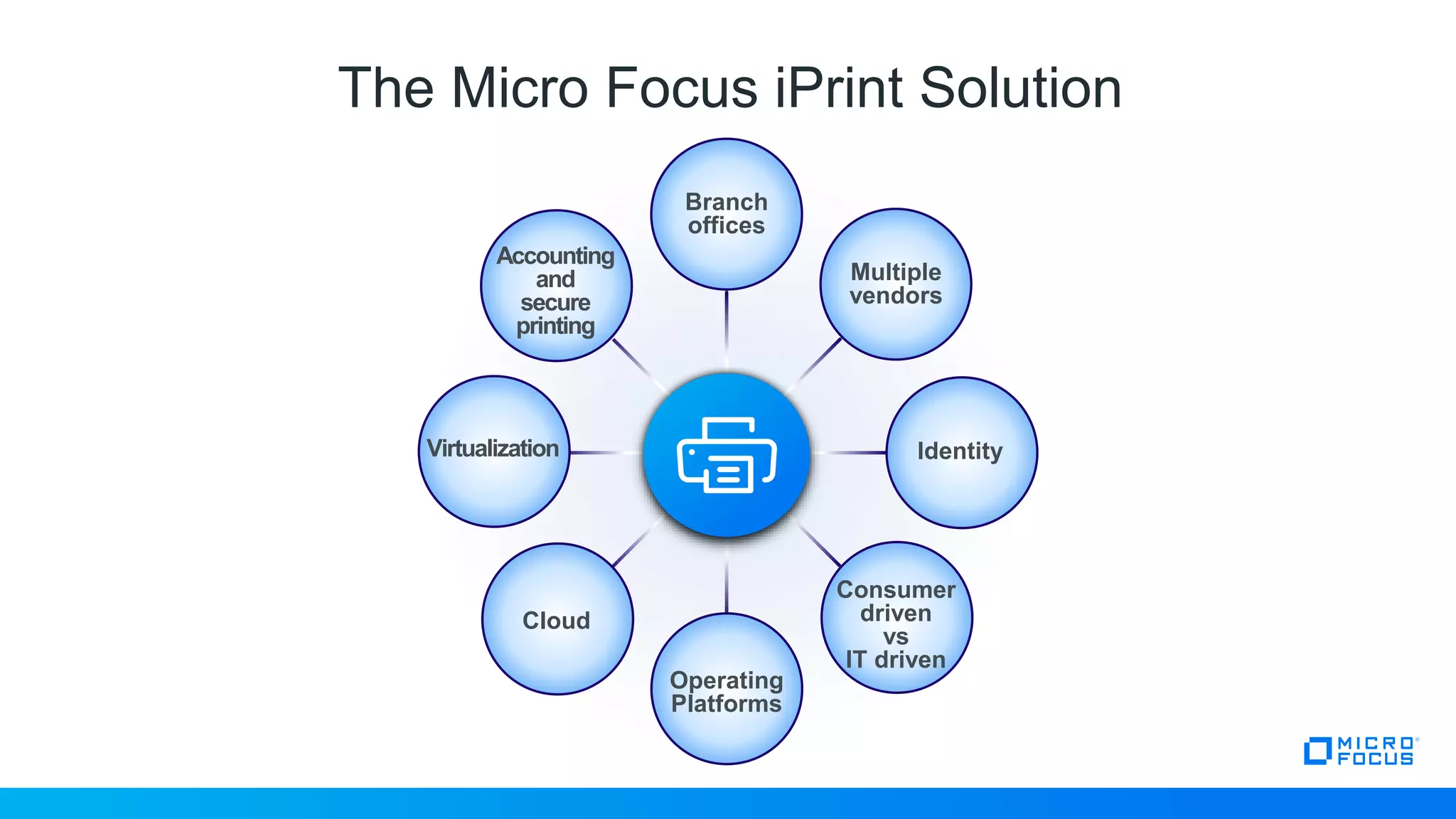 The Micro Focus iPrint Solution

Branch offices

Multiple vendors

Identity

Consumer driven vs IT driven

Operating Platforms

Cloud

Virtualization

Accounting and secure printing

MICRO FOCUS